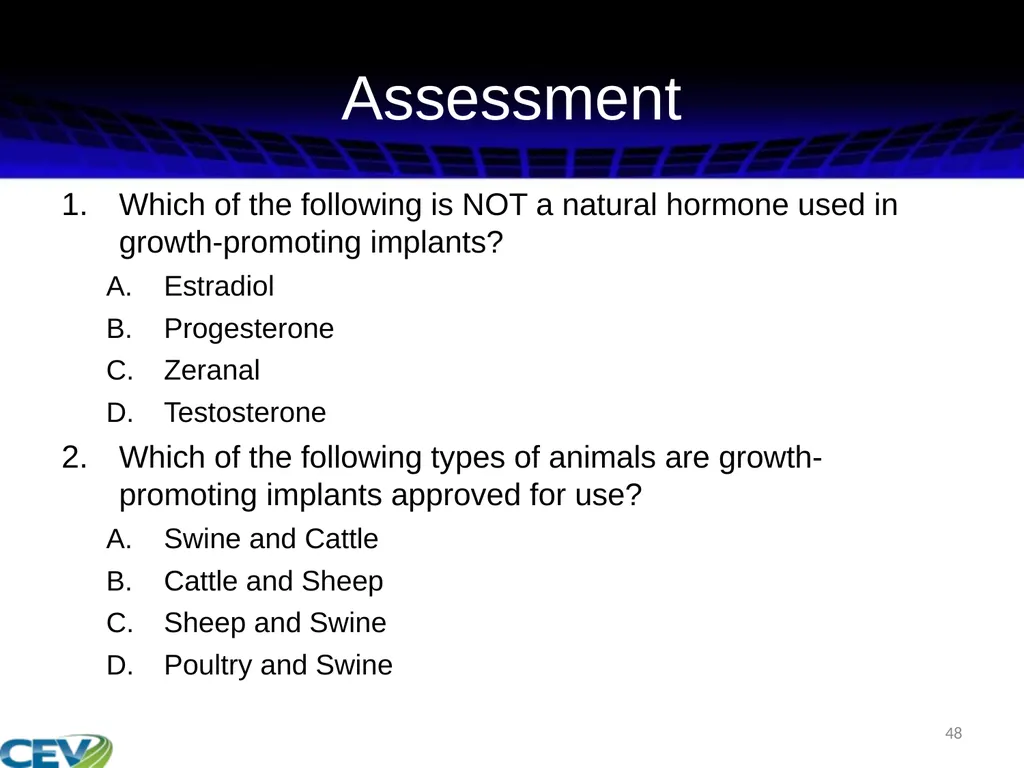 Assessment

1. Which of the following is NOT a natural hormone used in growth-promoting implants?

A. Estradiol
B. Progesterone
C. Zeranal
D. Testosterone

2. Which of the following types of animals are growth-promoting implants approved for use?

A. Swine and Cattle
B. Cattle and Sheep
C. Sheep and Swine
D. Poultry and Swine

48

CEV